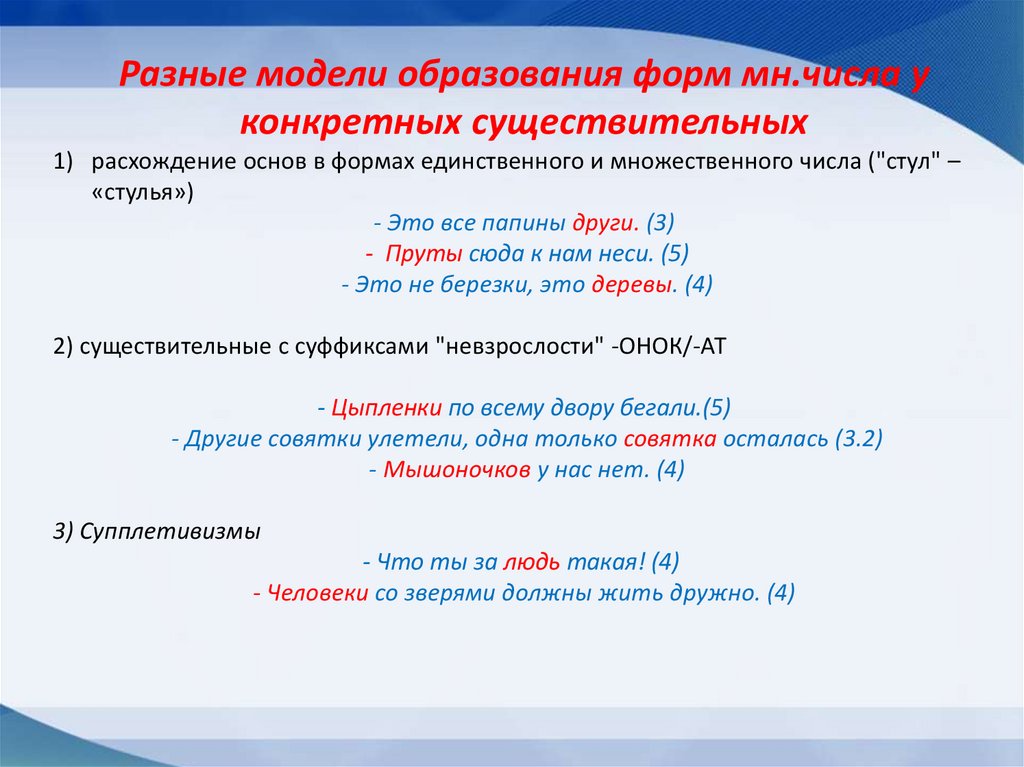 Разные модели образования форм мн.числа у конкретных существительных

1) расхождение основ в формах единственного и множественного числа ("стул" – «стулья»)

- Это все папины други. (3)
- Пруты сюда к нам неси. (5)
- Это не березки, это деревы. (4)

2) существительные с суффиксами "невзрослости" -ОНОК/-АТ

- Цыпленки по всему двору бегали.(5)
- Другие совятки улетели, одна только совятка осталась (3.2)
- Мышоночков у нас нет. (4)

3) Супплетивизмы

- Что ты за людь такая! (4)
- Человеки со зверями должны жить дружно. (4)